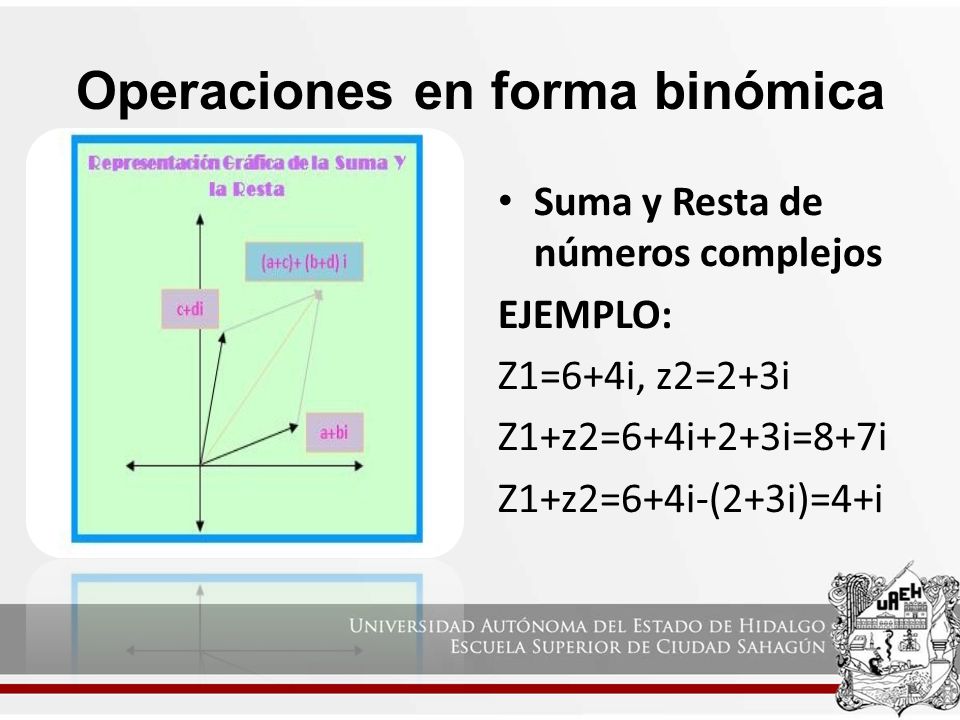 Operaciones en forma binómica

Representación Gráfica de la Suma Y la Resta

(a+c)+ (b+d) i

c+di

a+bi

• Suma y Resta de números complejos

EJEMPLO:

Z1=6+4i, z2=2+3i

Z1+z2=6+4i+2+3i=8+7i

Z1+z2=6+4i-(2+3i)=4+i

UNIVERSIDAD AUTÓNOMA DEL ESTADO DE HIDALGO
ESCUELA SUPERIOR DE CIUDAD SAHAGÚN

UAEH